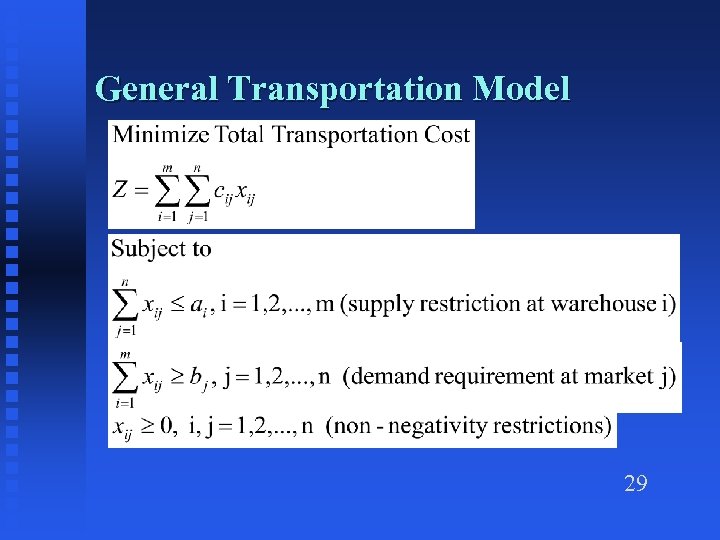 General Transportation Model

Minimize Total Transportation Cost

$Z = \sum_{i=1}^{m} \sum_{j=1}^{n} c_{ij} x_{ij}$

Subject to

$\sum_{j=1}^{n} x_{ij} \leq a_i$, i = 1,2,..., m (supply restriction at warehouse i)

$\sum_{i=1}^{m} x_{ij} \geq b_j$, j = 1,2,..., n (demand requirement at market j)

$x_{ij} \geq 0$, i, j = 1,2,..., n (non - negativity restrictions)

29